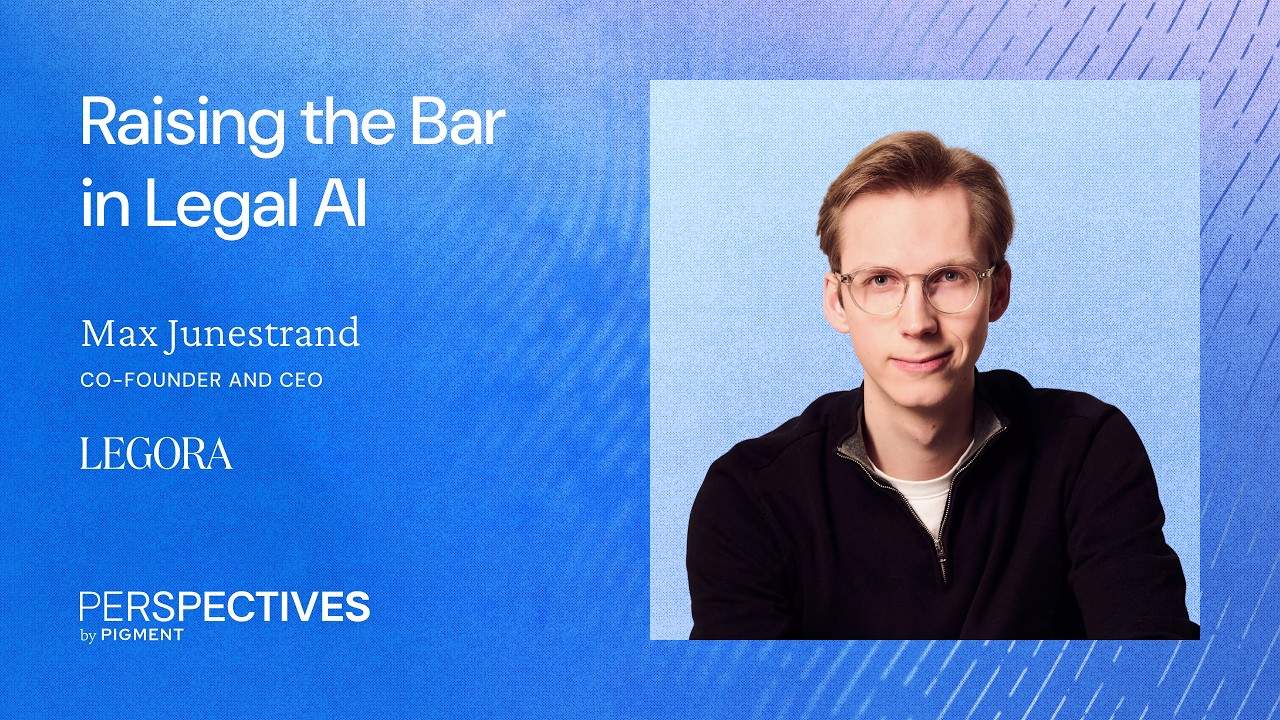 Raising the Bar in Legal AI

Max Junestrand
CO-FOUNDER AND CEO

LEGORA

PERSPECTIVES
by PIGMENT